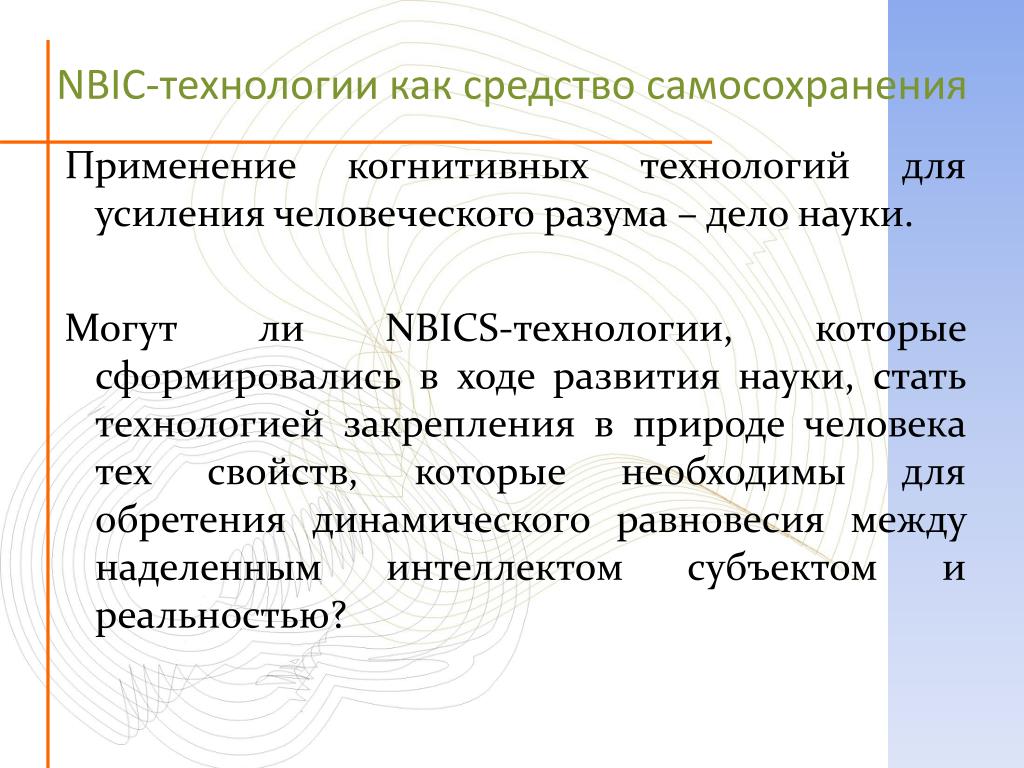 NBIC-технологии как средство самосохранения

Применение когнитивных технологий для усиления человеческого разума – дело науки.

Могут ли NBICS-технологии, которые сформировались в ходе развития науки, стать технологией закрепления в природе человека тех свойств, которые необходимы для обретения динамического равновесия между наделенным интеллектом субъектом и реальностью?